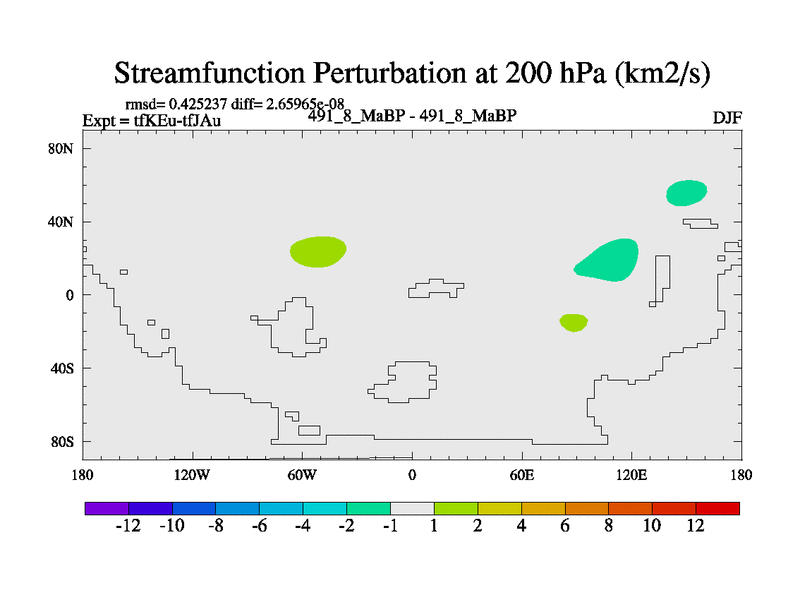 Streamfunction Perturbation at 200 hPa (km2/s)

rmsd= 0.425237 diff= 2.65965e-08
Expt = tfKEu-tfJAu
491_8_MaBP - 491_8_MaBP
DJF

80N
40N
0
40S
80S

180
120W
60W
0
60E
120E
180

-12 -10 -8 -6 -4 -2 -1 1 2 4 6 8 10 12